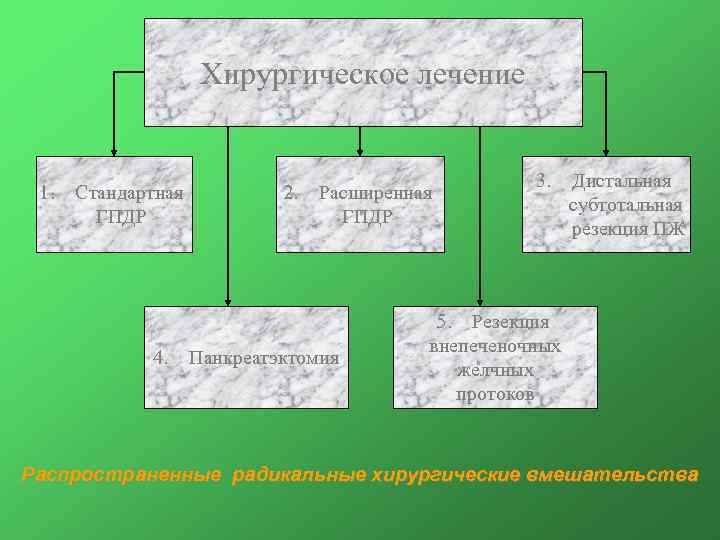 Хирургическое лечение

1. Стандартная ГПДР

2. Расширенная ГПДР

3. Дистальная субтотальная резекция ПЖ

4. Панкреатэктомия

5. Резекция внепеченочных жёлчных протоков

Распространенные радикальные хирургические вмешательства